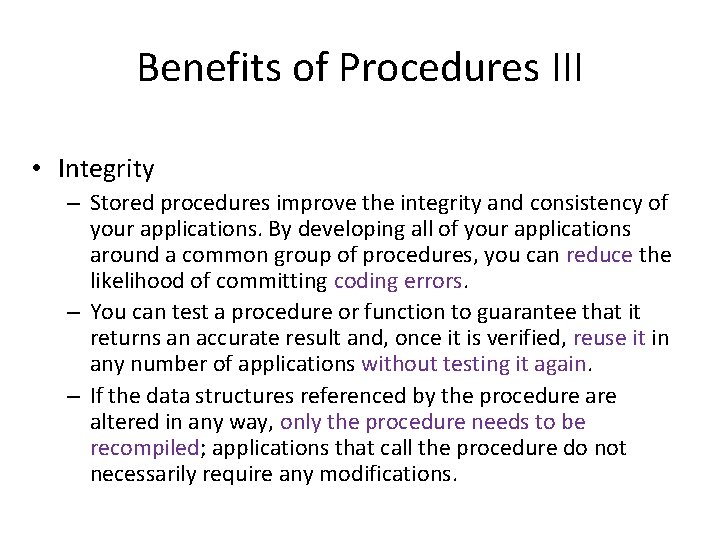 Benefits of Procedures III

• Integrity

– Stored procedures improve the integrity and consistency of your applications. By developing all of your applications around a common group of procedures, you can reduce the likelihood of committing coding errors.

– You can test a procedure or function to guarantee that it returns an accurate result and, once it is verified, reuse it in any number of applications without testing it again.

– If the data structures referenced by the procedure are altered in any way, only the procedure needs to be recompiled; applications that call the procedure do not necessarily require any modifications.